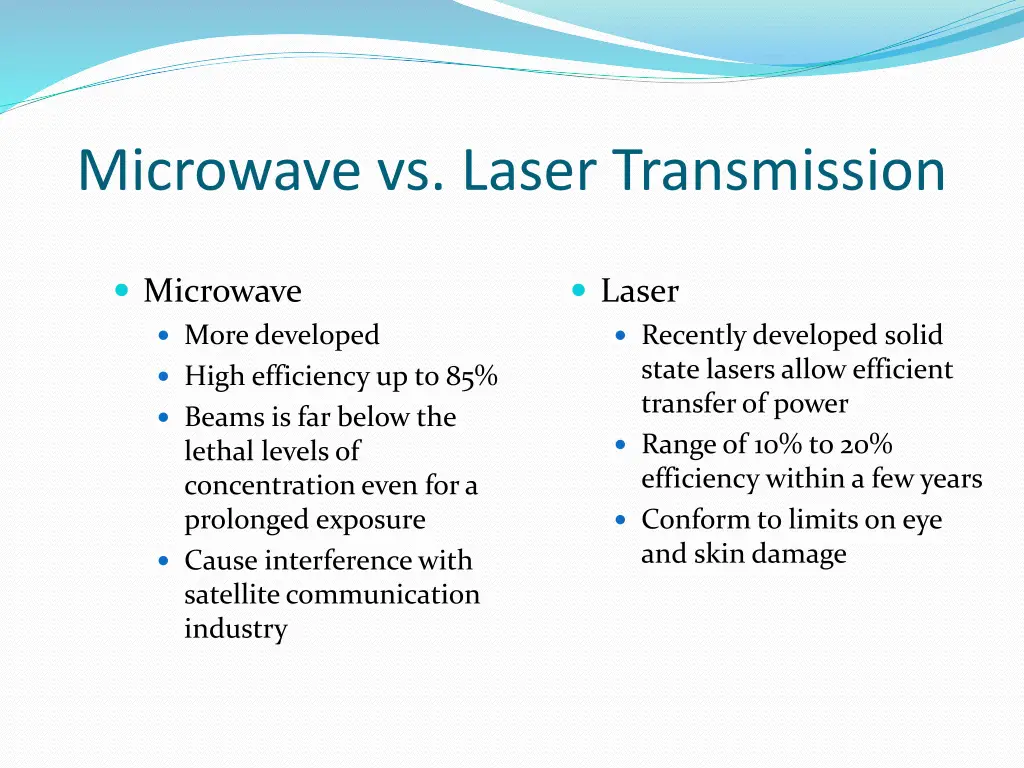 Microwave vs. Laser Transmission

Microwave
More developed
High efficiency up to 85%
Beams is far below the lethal levels of concentration even for a prolonged exposure
Cause interference with satellite communication industry

Laser
Recently developed solid state lasers allow efficient transfer of power
Range of 10% to 20% efficiency within a few years
Conform to limits on eye and skin damage